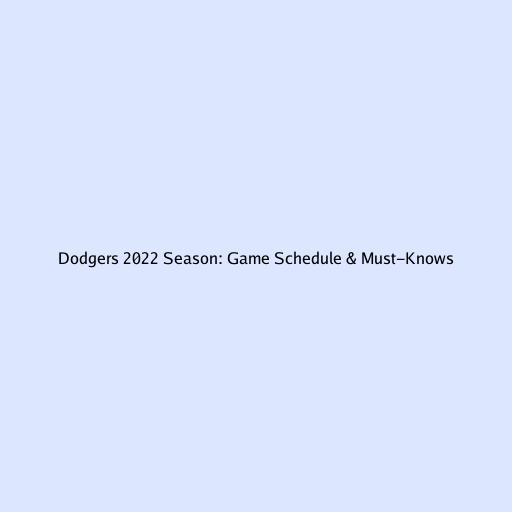 Dodgers 2022 Season: Game Schedule & Must-Knows